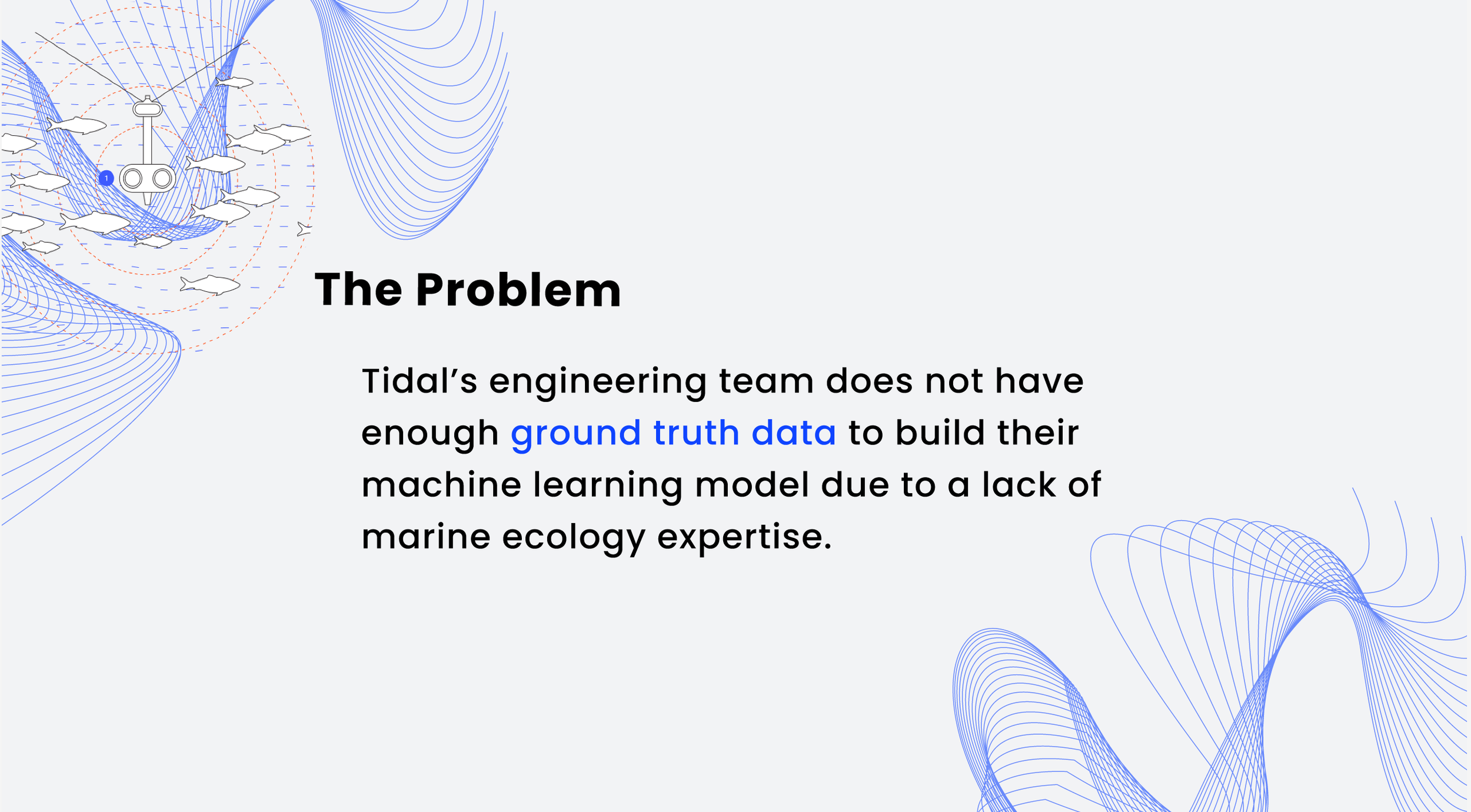 The Problem

Tidal's engineering team does not have enough ground truth data to build their machine learning model due to a lack of marine ecology expertise.